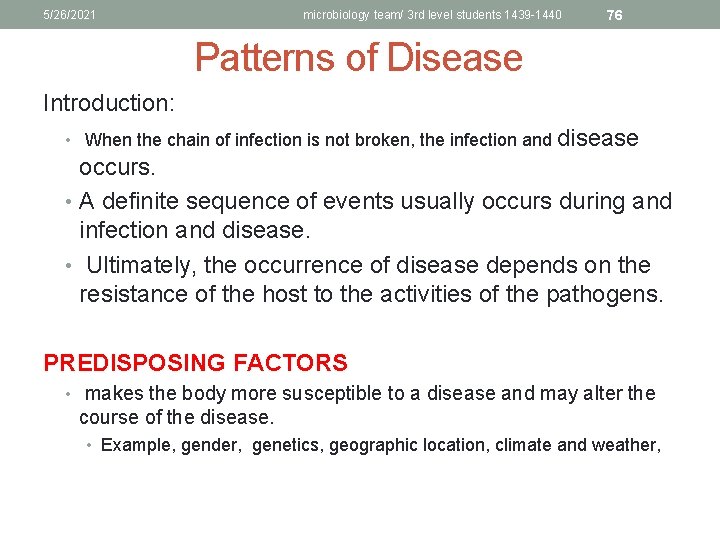 5/26/2021 microbiology team/ 3rd level students 1439-1440 76

Patterns of Disease

Introduction:

• When the chain of infection is not broken, the infection and disease occurs.

• A definite sequence of events usually occurs during and infection and disease.

• Ultimately, the occurrence of disease depends on the resistance of the host to the activities of the pathogens.

PREDISPOSING FACTORS

• makes the body more susceptible to a disease and may alter the course of the disease.

• Example, gender, genetics, geographic location, climate and weather,